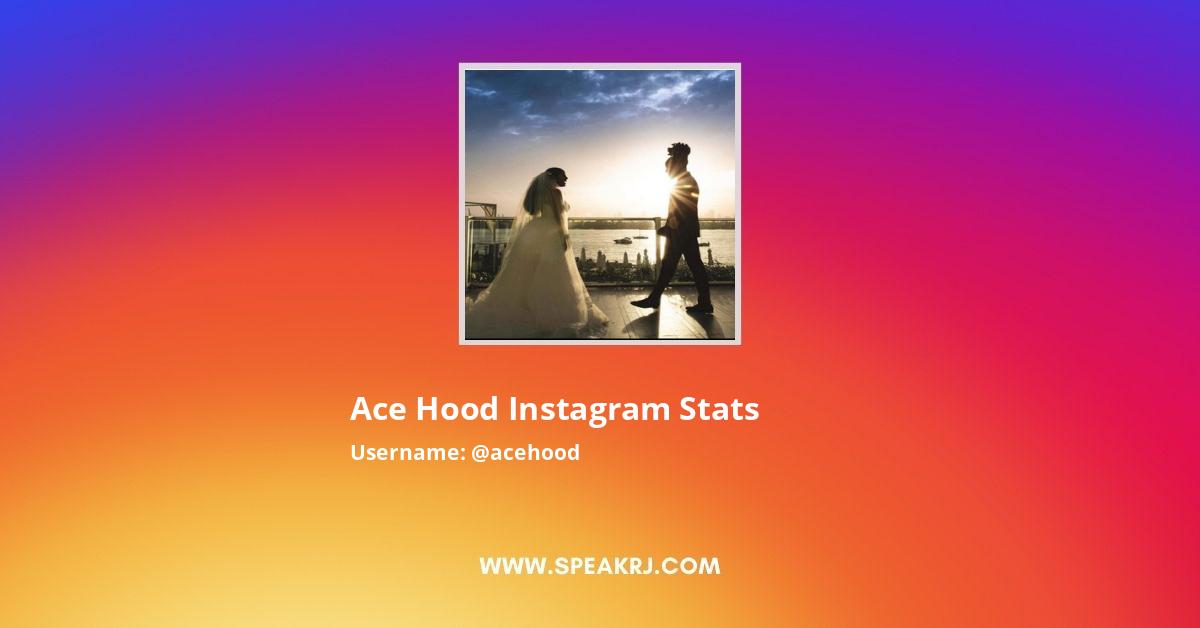 Ace Hood Instagram Stats

Username: @acehood

WWW.SPEAKRJ.COM